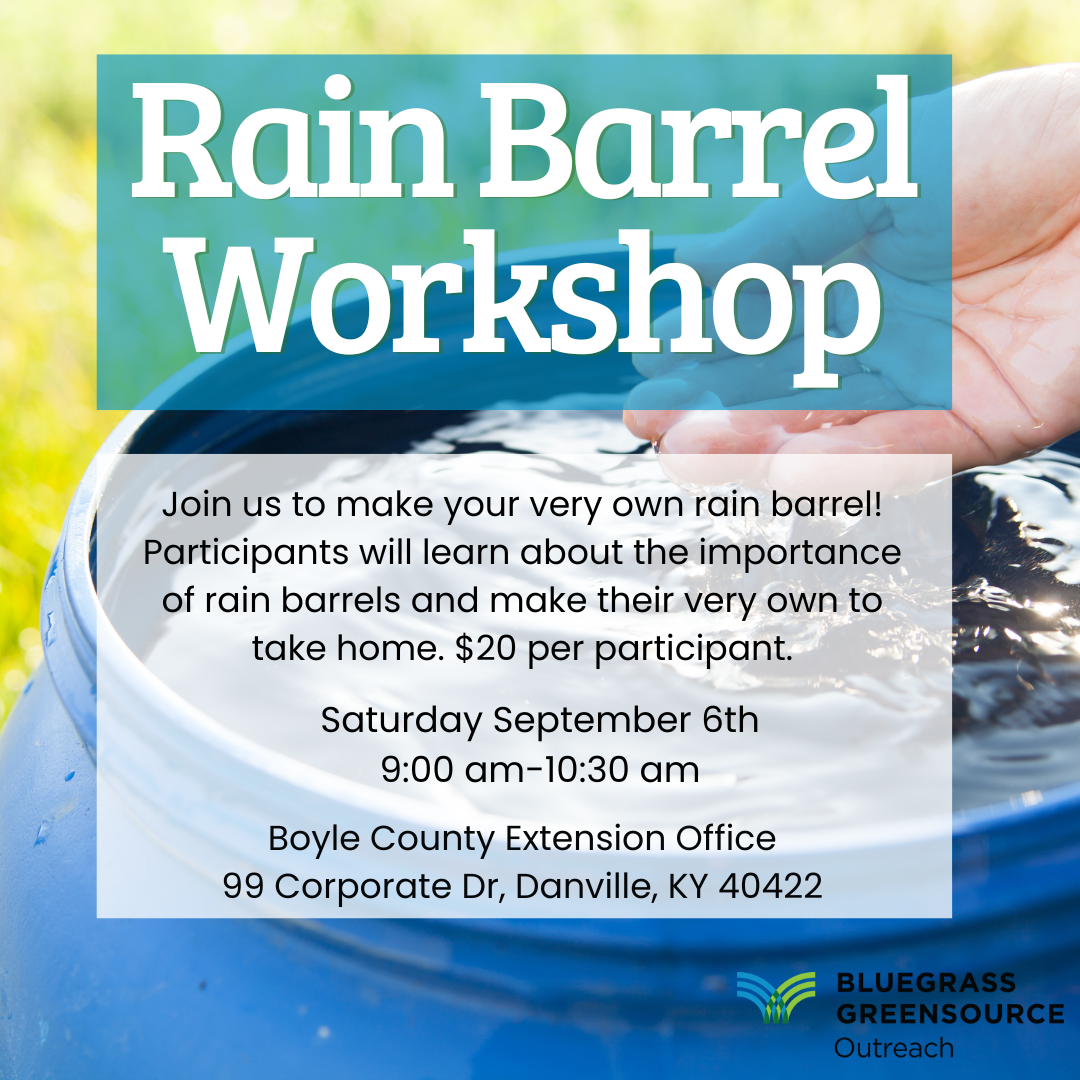 Rain Barrel Workshop

Join us to make your very own rain barrel! Participants will learn about the importance of rain barrels and make their very own to take home. $20 per participant.

Saturday September 6th
9:00 am-10:30 am

Boyle County Extension Office
99 Corporate Dr, Danville, KY 40422

BLUEGRASS GREENSOURCE
Outreach